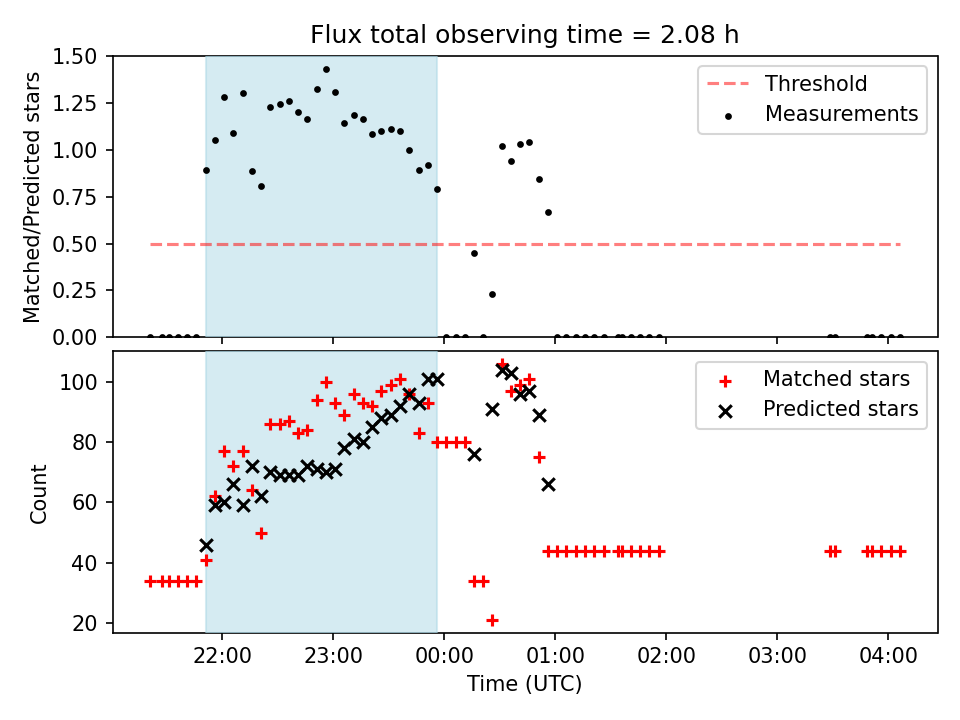 Flux total observing time = 2.08 h

Matched/Predicted stars

1.50
1.25
1.00
0.75
0.50
0.25
0.00

Threshold
Measurements

Count

100
80
60
40
20

Matched stars
Predicted stars

22:00
23:00
00:00
01:00
02:00
03:00
04:00

Time (UTC)